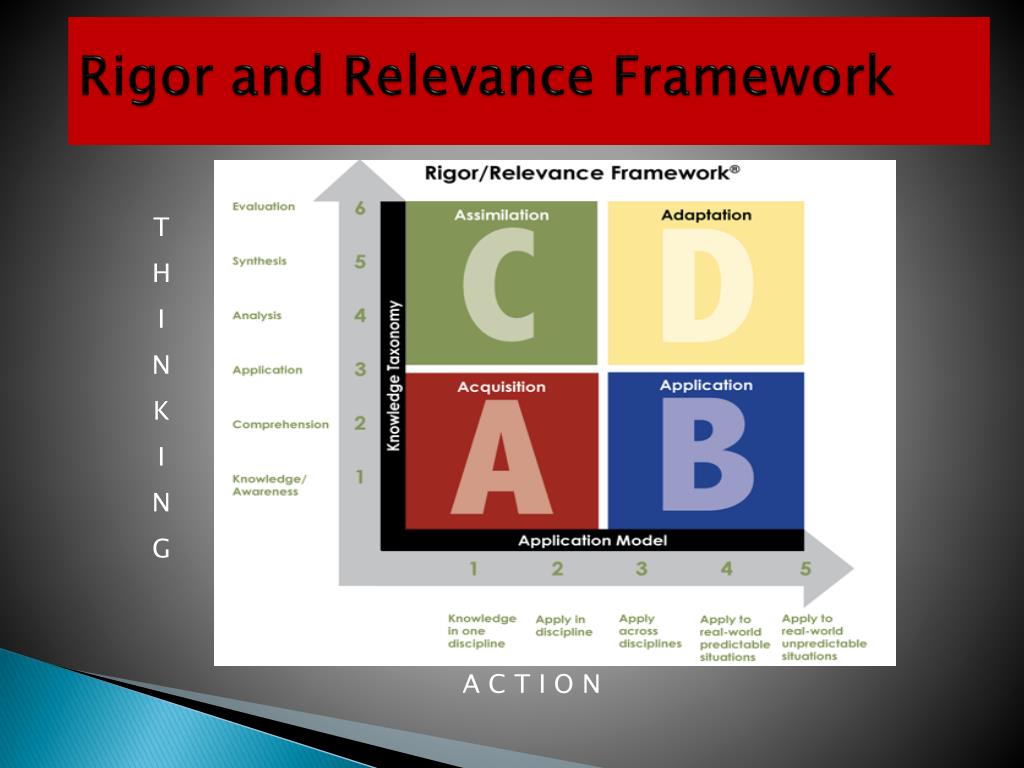 Rigor and Relevance Framework

T
H
I
N
K
I
N
G

Rigor/Relevance Framework®

Evaluation 6
Synthesis 5
Analysis 4
Application 3
Comprehension 2
Knowledge/ Awareness 1

Knowledge Taxonomy

Assimilation
C

Adaptation
D

Acquisition
A

Application
B

Application Model

1 2 3 4 5

Knowledge in one discipline

Apply in discipline

Apply across disciplines

Apply to real-world predictable situations

Apply to real-world unpredictable situations

A C T I O N